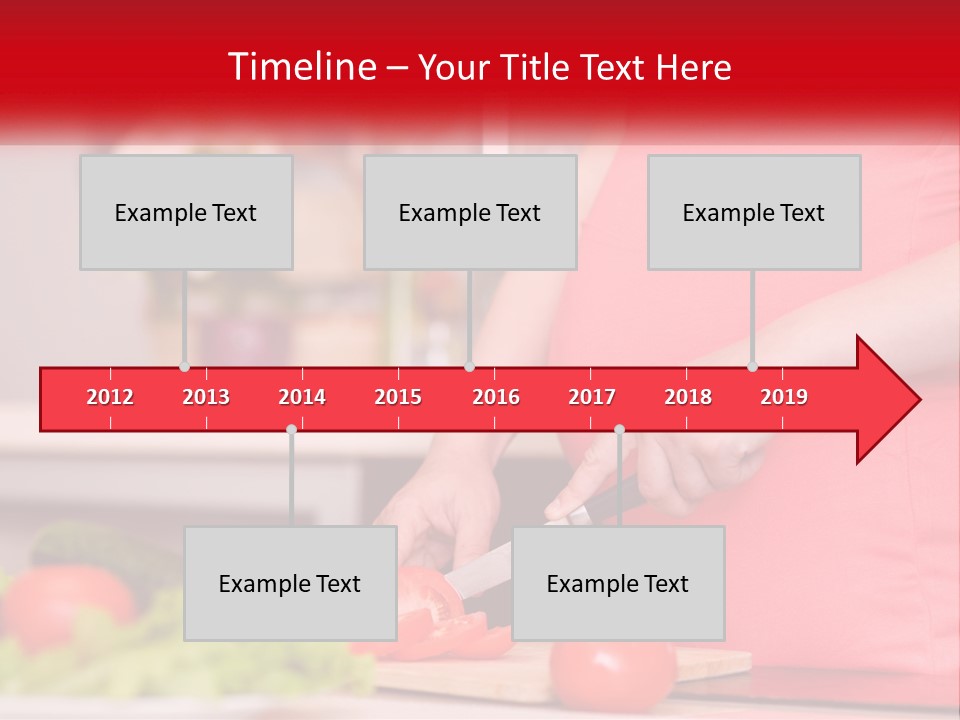 Timeline – Your Title Text Here

Example Text

Example Text

Example Text

2012 2013 2014 2015 2016 2017 2018 2019

Example Text

Example Text